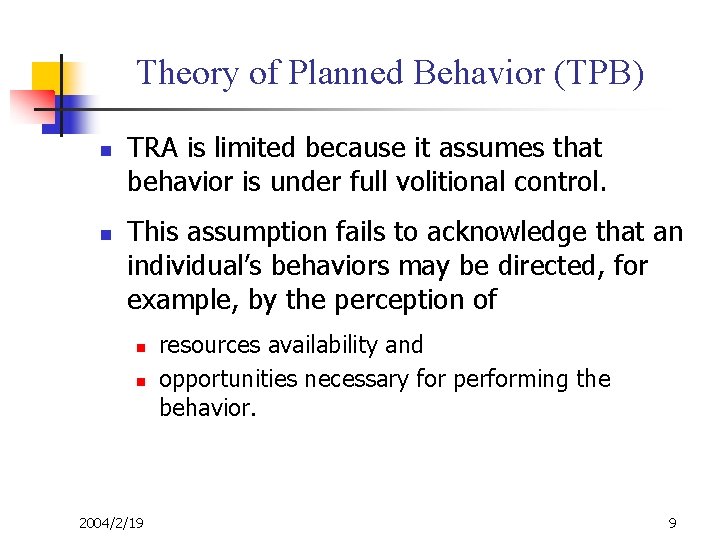 Theory of Planned Behavior (TPB)

- TRA is limited because it assumes that behavior is under full volitional control.
- This assumption fails to acknowledge that an individual's behaviors may be directed, for example, by the perception of
  - resources availability and
  - opportunities necessary for performing the behavior.

2004/2/19

9